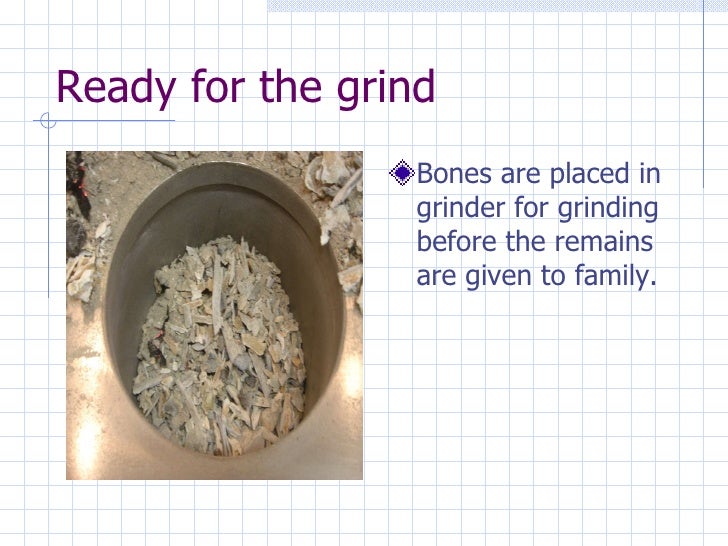 Ready for the grind

Bones are placed in grinder for grinding before the remains are given to family.